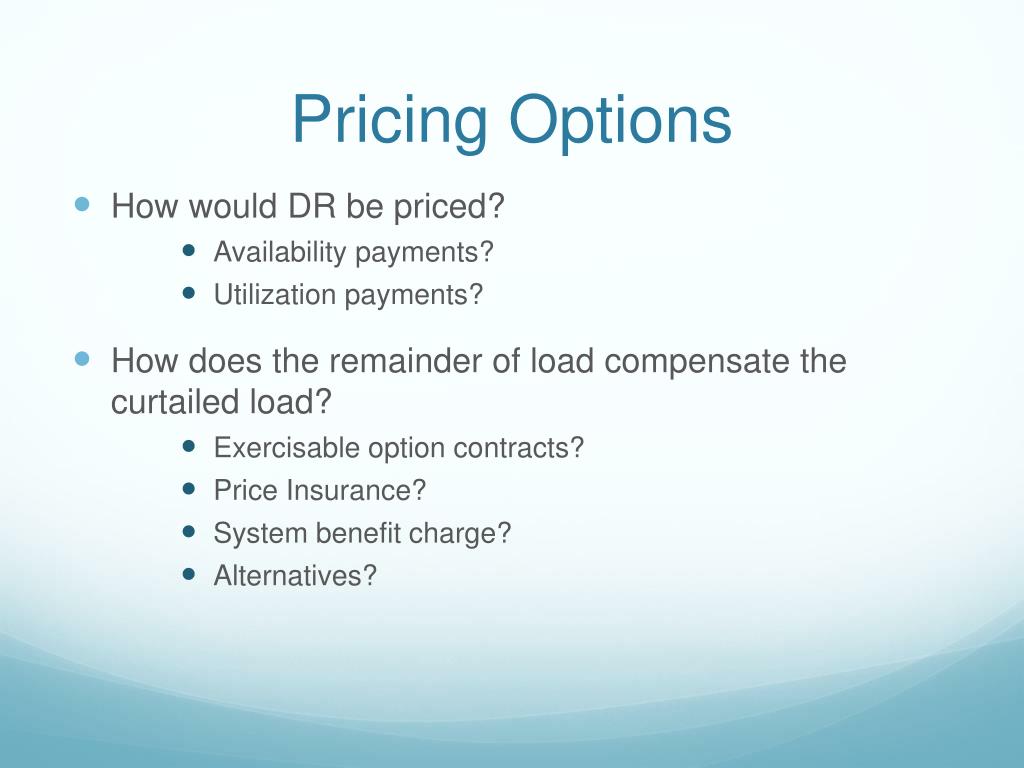 Pricing Options

- How would DR be priced?
  - Availability payments?
  - Utilization payments?
- How does the remainder of load compensate the curtailed load?
  - Exercisable option contracts?
  - Price Insurance?
  - System benefit charge?
  - Alternatives?